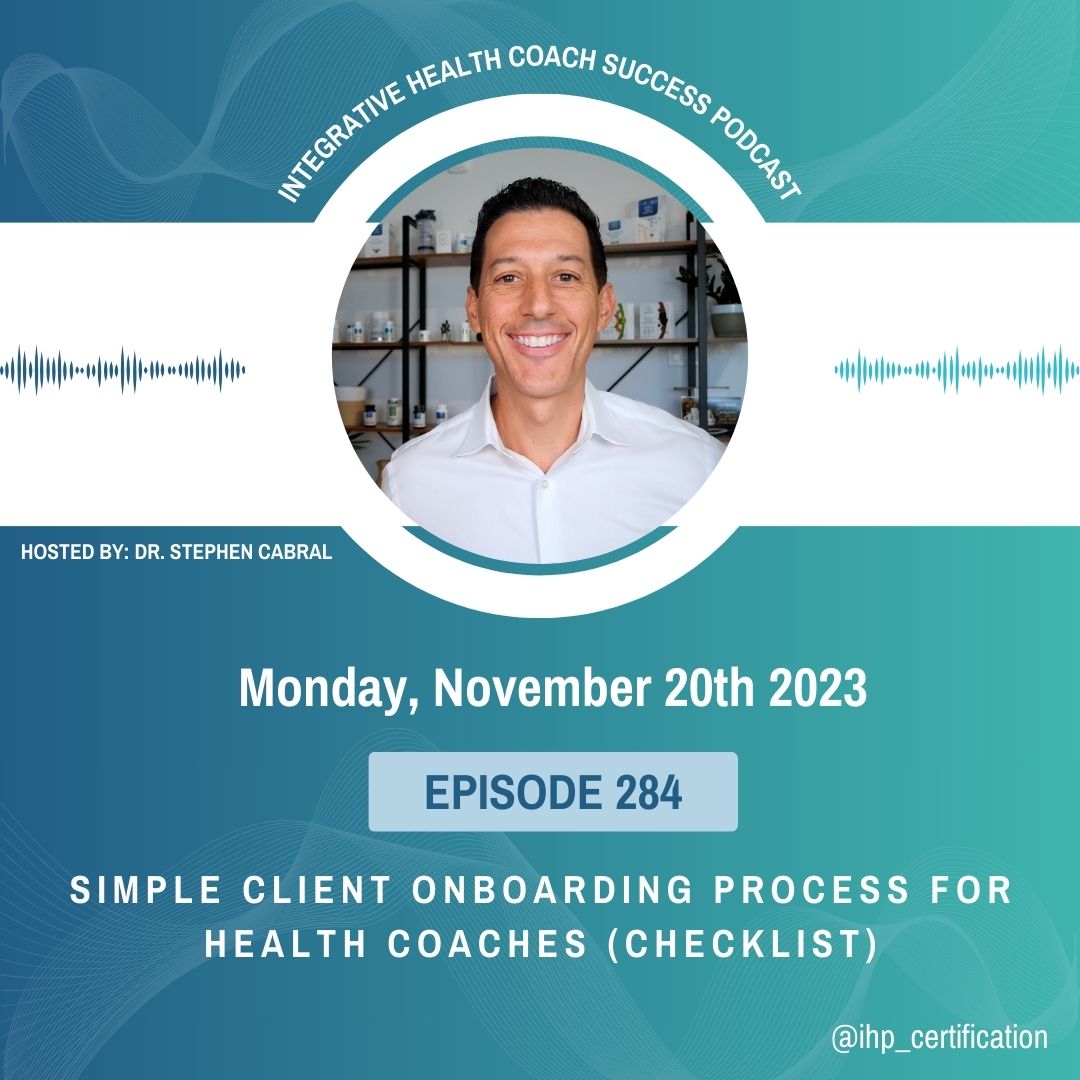 INTEGRATIVE HEALTH COACH SUCCESS PODCAST

HOSTED BY: DR. STEPHEN CABRAL

Monday, November 20th 2023

EPISODE 284

SIMPLE CLIENT ONBOARDING PROCESS FOR HEALTH COACHES (CHECKLIST)

@ihp_certification